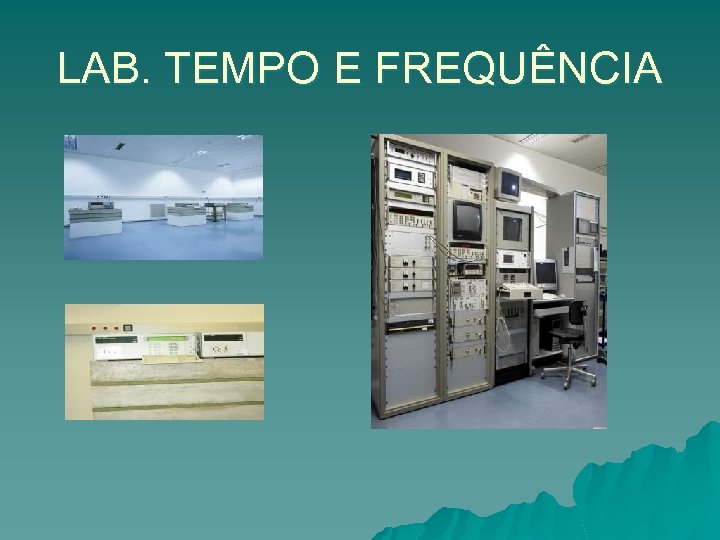 LAB. TEMPO E FREQUÊNCIA